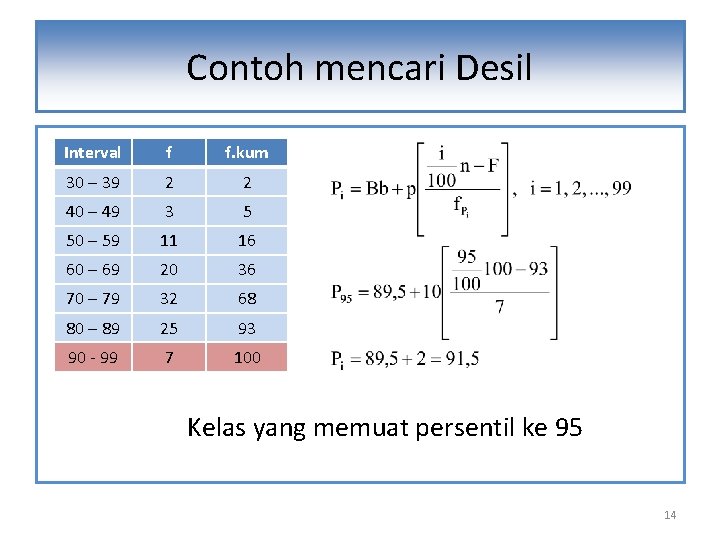 Contoh mencari Desil

| Interval | f | f.kum |
|---|---|---|
| 30 – 39 | 2 | 2 |
| 40 – 49 | 3 | 5 |
| 50 – 59 | 11 | 16 |
| 60 – 69 | 20 | 36 |
| 70 – 79 | 32 | 68 |
| 80 – 89 | 25 | 93 |
| 90 - 99 | 7 | 100 |

$P_i = Bb + p\left[\frac{\frac{i}{100}n - F}{f_{P_i}}\right], \quad i = 1, 2, ..., 99$

$P_{95} = 89,5 + 10\left[\frac{\frac{95}{100}100 - 93}{7}\right]$

$P_i = 89,5 + 2 = 91,5$

Kelas yang memuat persentil ke 95

14